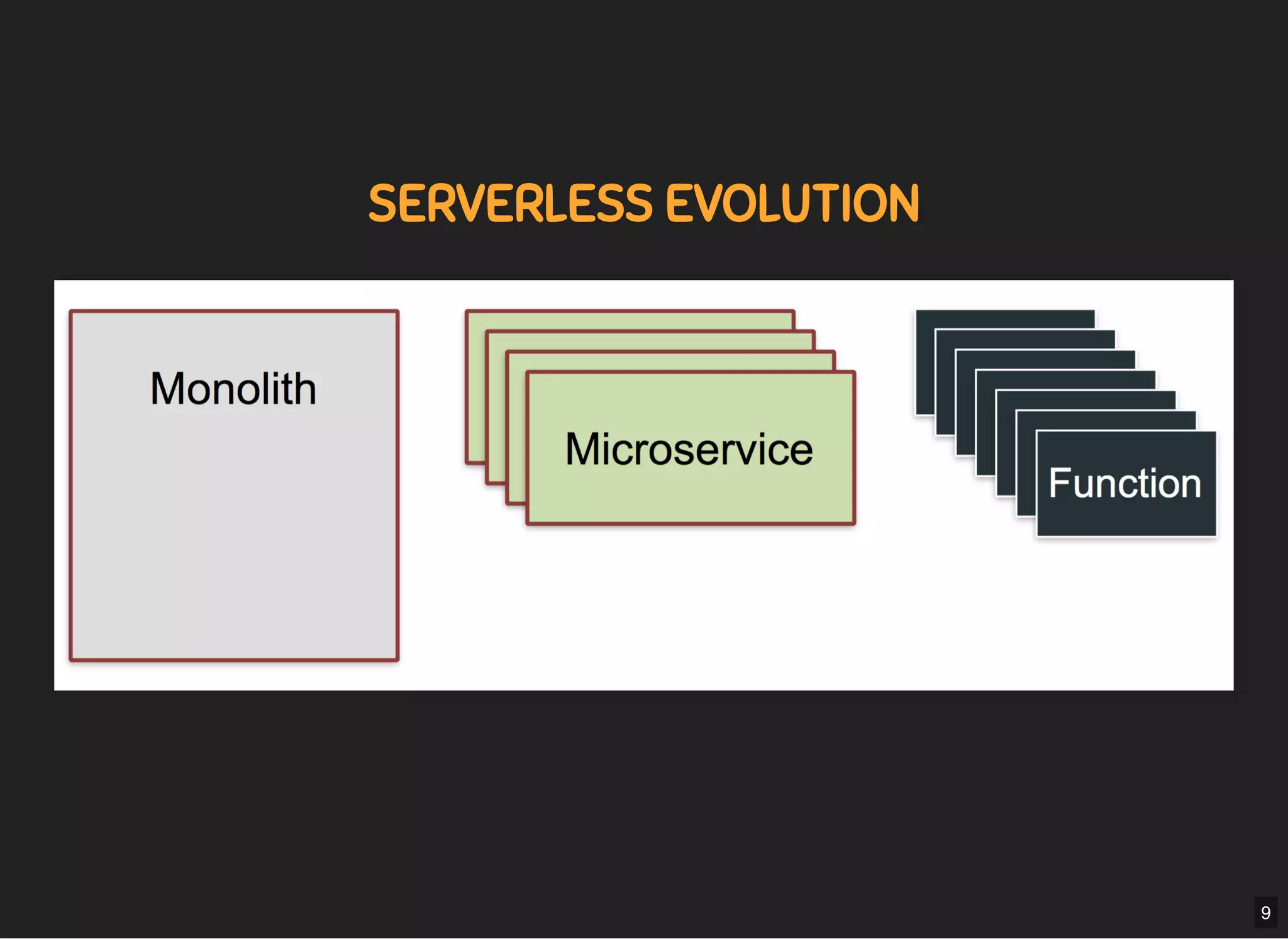 SERVERLESS EVOLUTION

Monolith

Microservice

Function

9